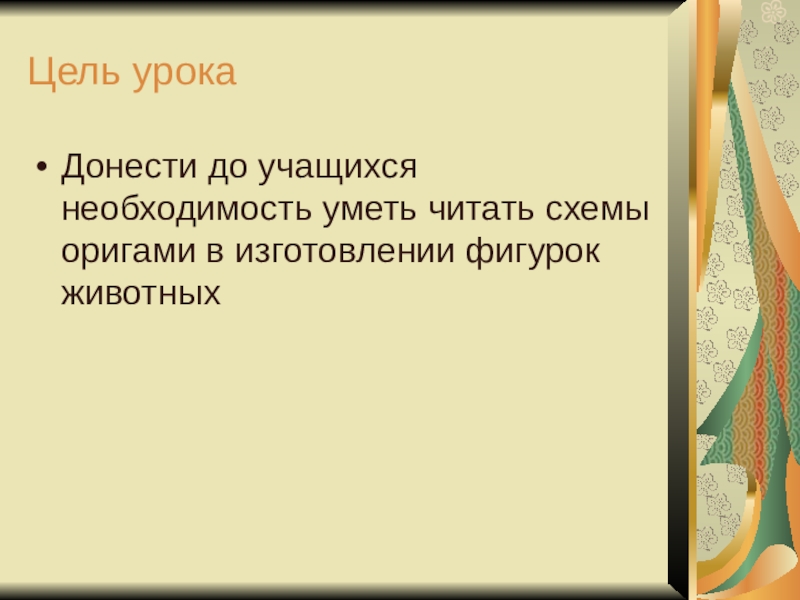 Цель урока

• Донести до учащихся необходимость уметь читать схемы оригами в изготовлении фигурок животных